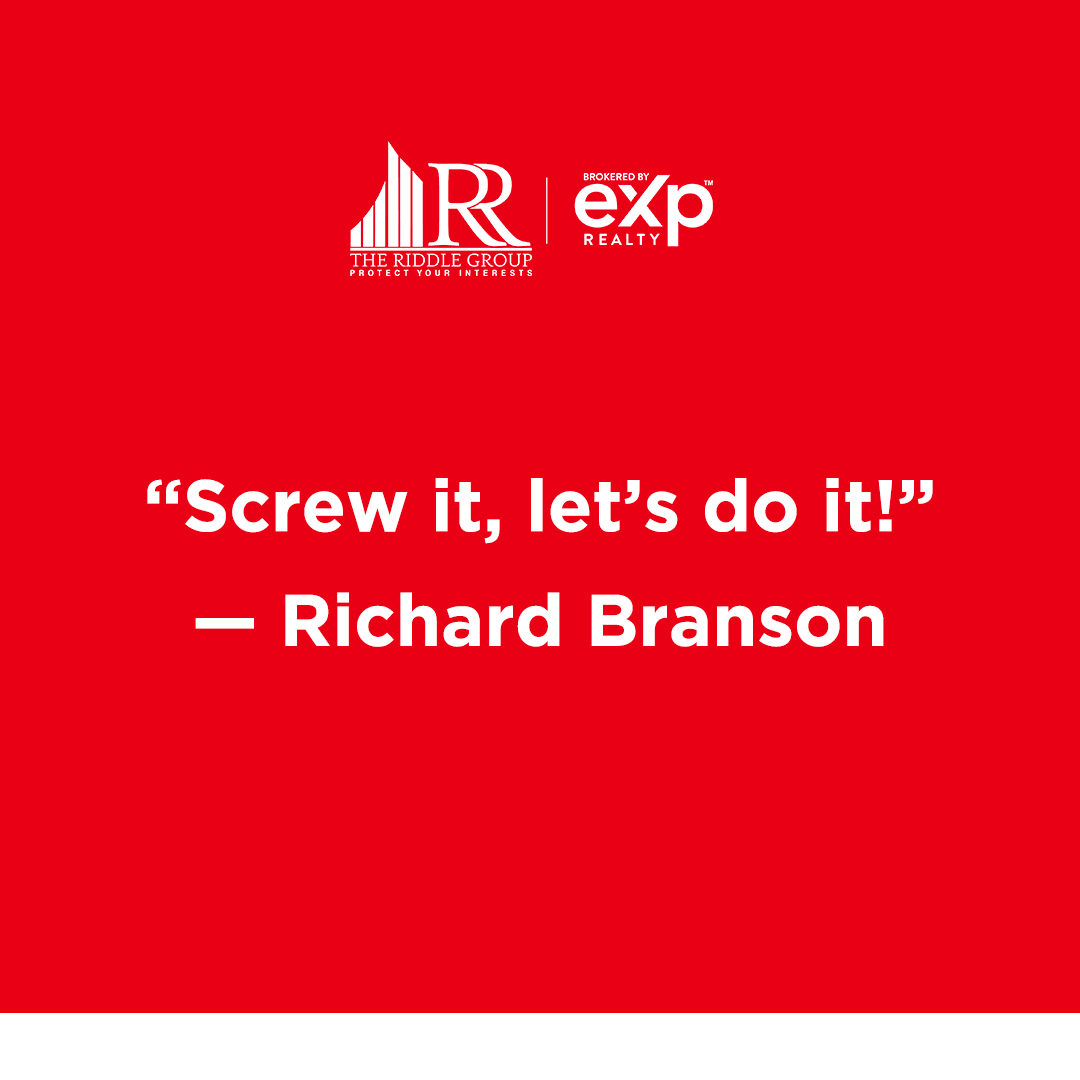 RR
THE RIDDLE GROUP
PROTECT YOUR INTERESTS

BROKERED BY
eXp™
REALTY

“Screw it, let’s do it!”
— Richard Branson